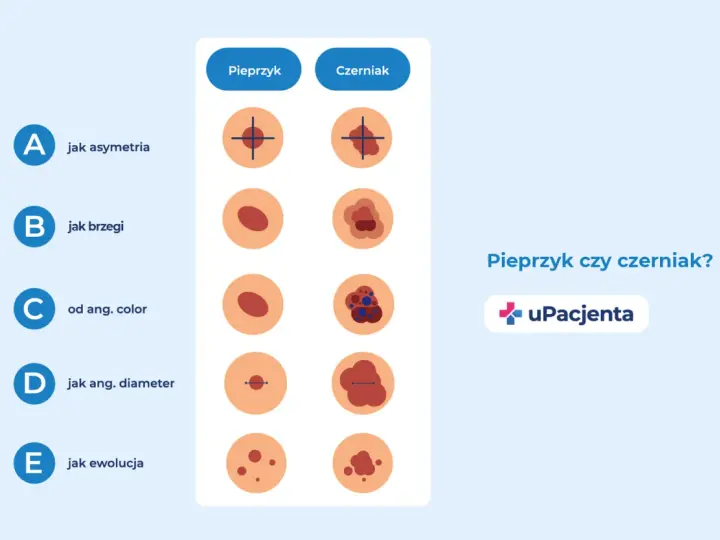 Pieprzyk

Czerniak

A jak asymetria

B jak brzegi

C od ang. color

D jak ang. diameter

E jak ewolucja

Pieprzyk czy czerniak?

uPacjenta